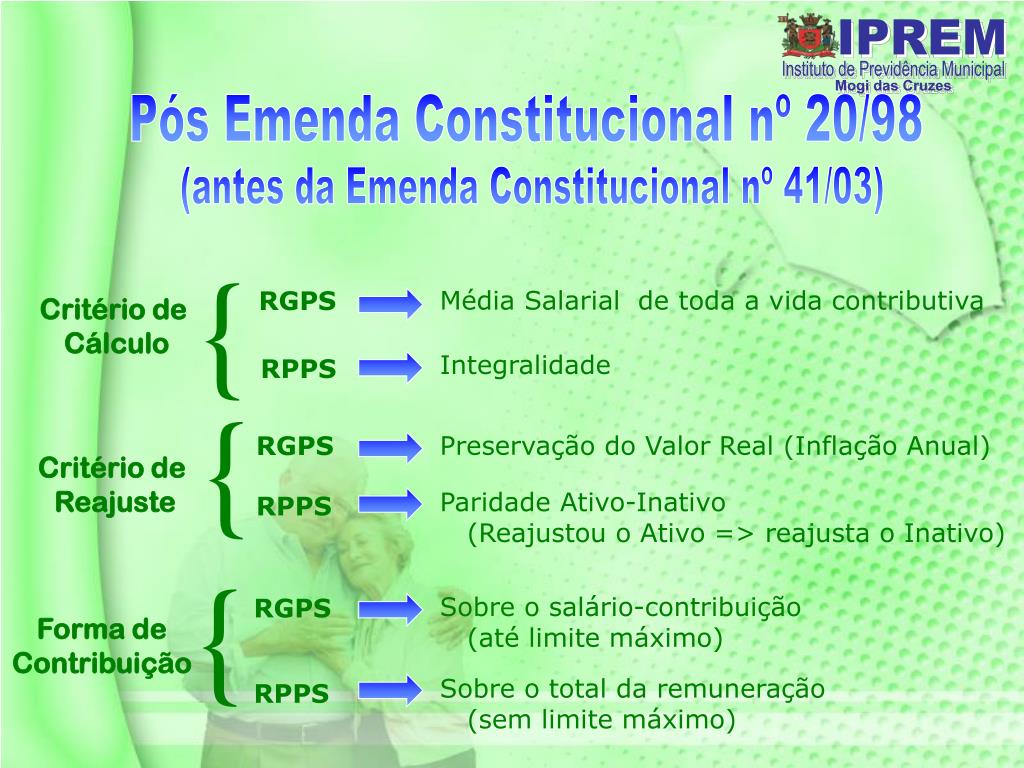 IPREM
Instituto de Previdência Municipal
Mogi das Cruzes

Pós Emenda Constitucional nº 20/98
(antes da Emenda Constitucional nº 41/03)

Critério de Cálculo
RGPS Média Salarial de toda a vida contributiva
RPPS Integralidade

Critério de Reajuste
RGPS Preservação do Valor Real (Inflação Anual)
RPPS Paridade Ativo-Inativo
(Reajustou o Ativo => reajusta o Inativo)

Forma de Contribuição
RGPS Sobre o salário-contribuição
(até limite máximo)
RPPS Sobre o total da remuneração
(sem limite máximo)